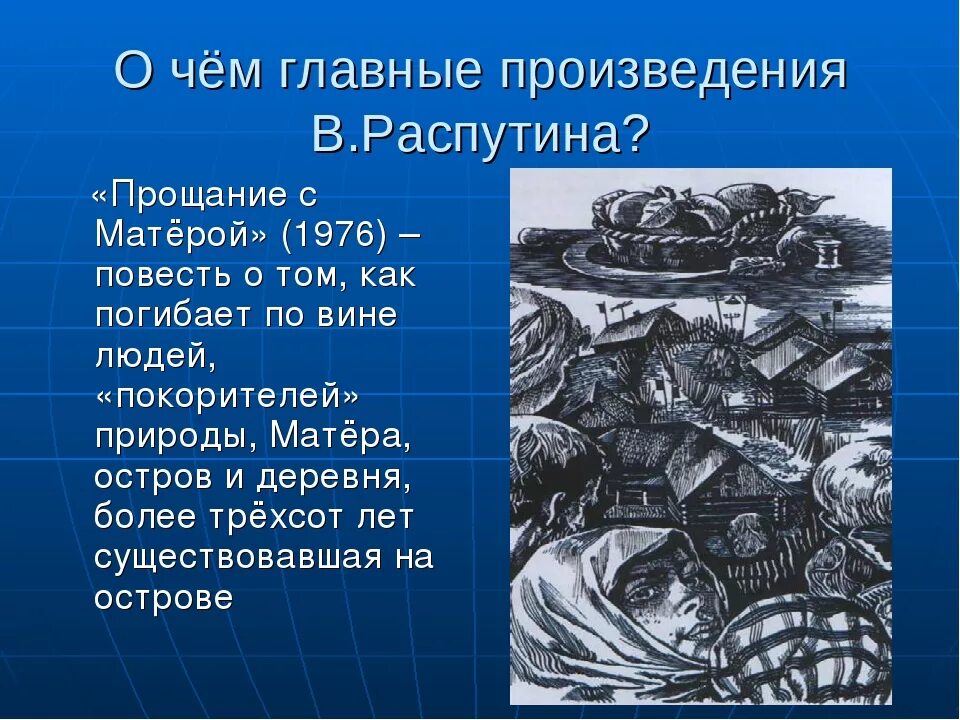 О чём главные произведения В.Распутина?

«Прощание с Матёрой» (1976) – повесть о том, как погибает по вине людей, «покорителей» природы, Матёра, остров и деревня, более трёхсот лет существовавшая на острове